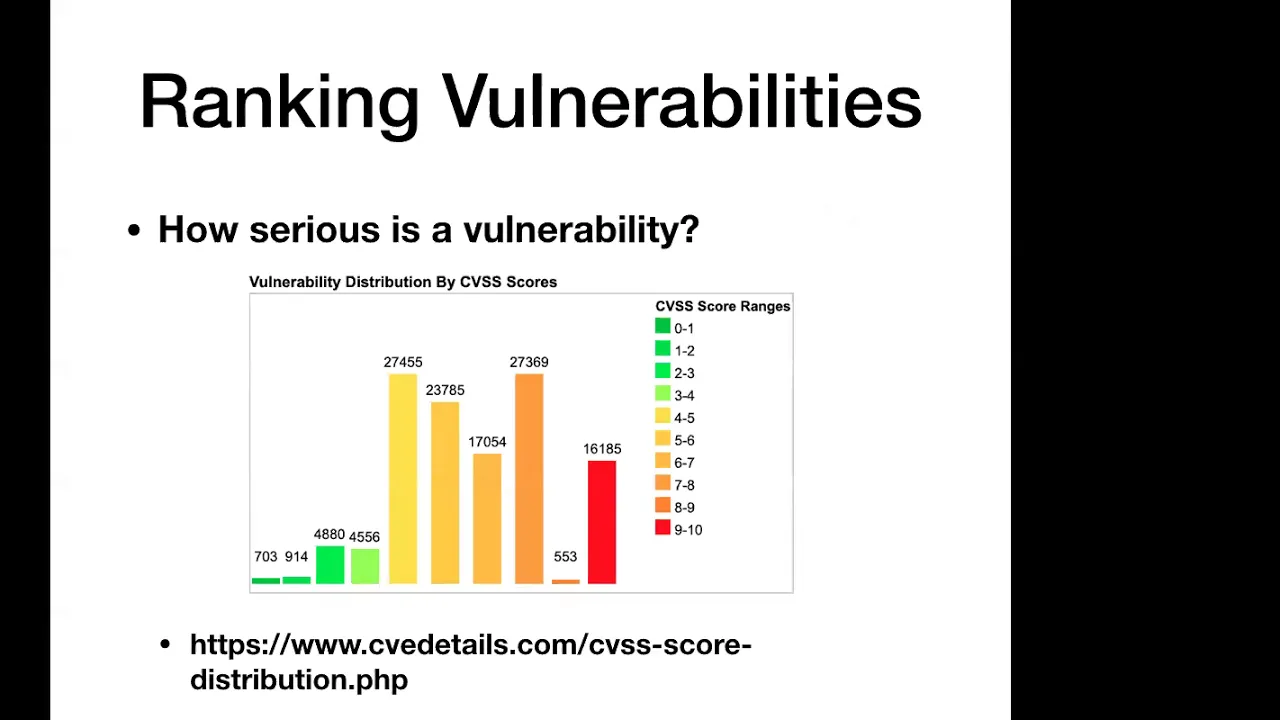 Ranking Vulnerabilities

• How serious is a vulnerability?

Vulnerability Distribution By CVSS Scores

703 914 4880 4556 27455 23785 17054 27369 553 16185

CVSS Score Ranges
0-1
1-2
2-3
3-4
4-5
5-6
6-7
7-8
8-9
9-10

• https://www.cvedetails.com/cvss-score-distribution.php